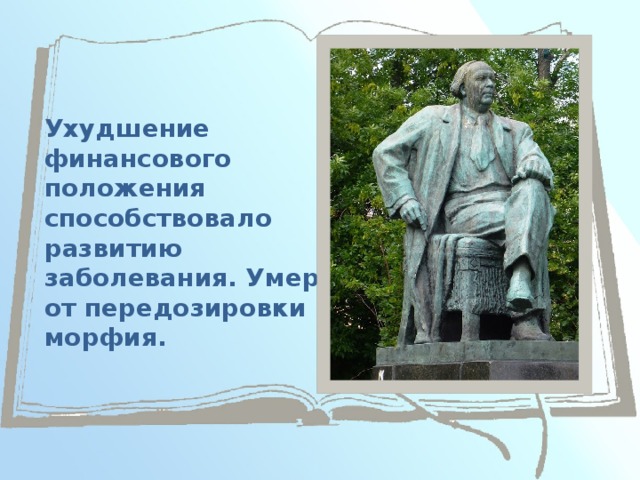 Ухудшение финансового положения способствовало развитию заболевания. Умер от передозировки морфия.